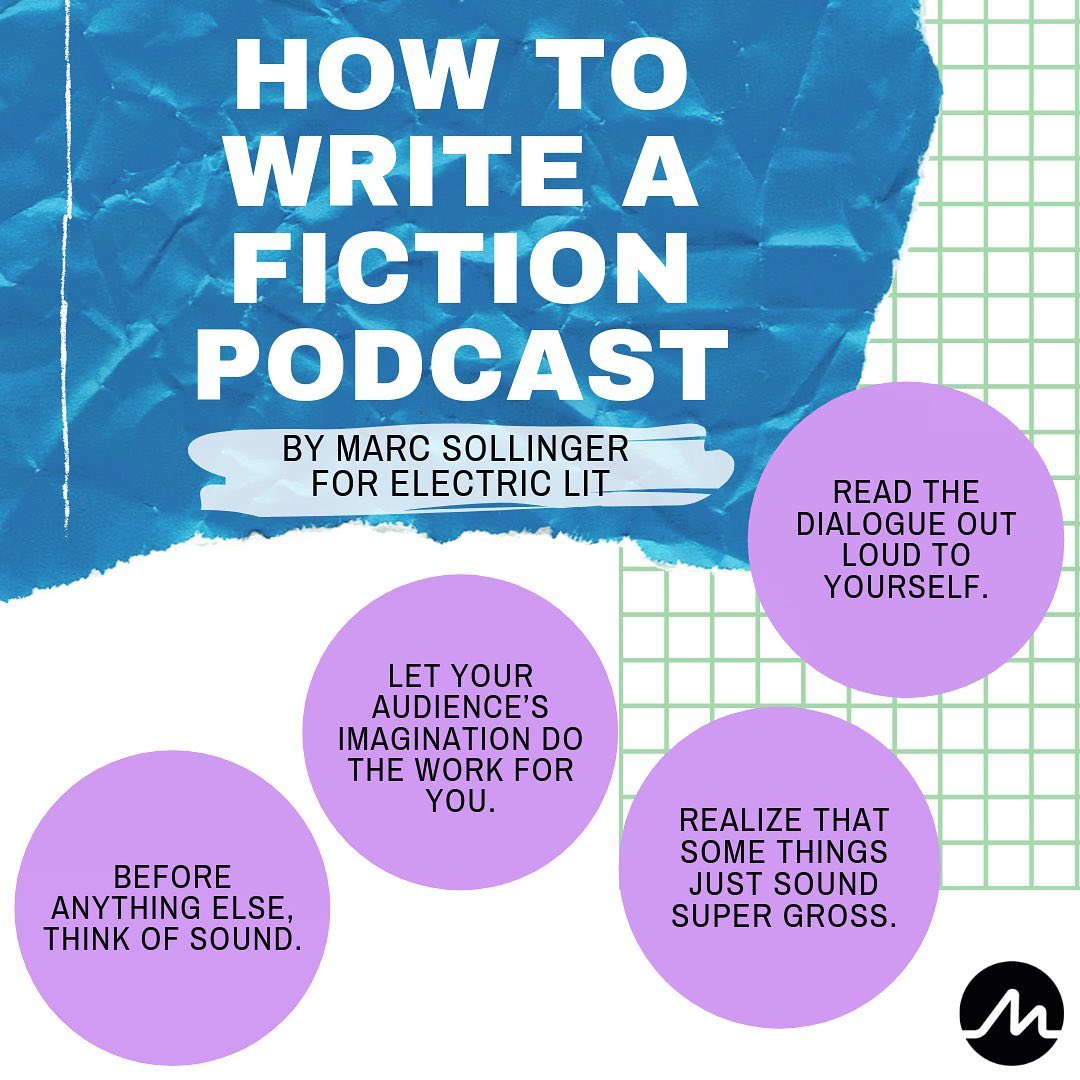 HOW TO WRITE A FICTION PODCAST

BY MARC SOLLINGER FOR ELECTRIC LIT

READ THE DIALOGUE OUT LOUD TO YOURSELF.

LET YOUR AUDIENCE'S IMAGINATION DO THE WORK FOR YOU.

REALIZE THAT SOME THINGS JUST SOUND SUPER GROSS.

BEFORE ANYTHING ELSE, THINK OF SOUND.